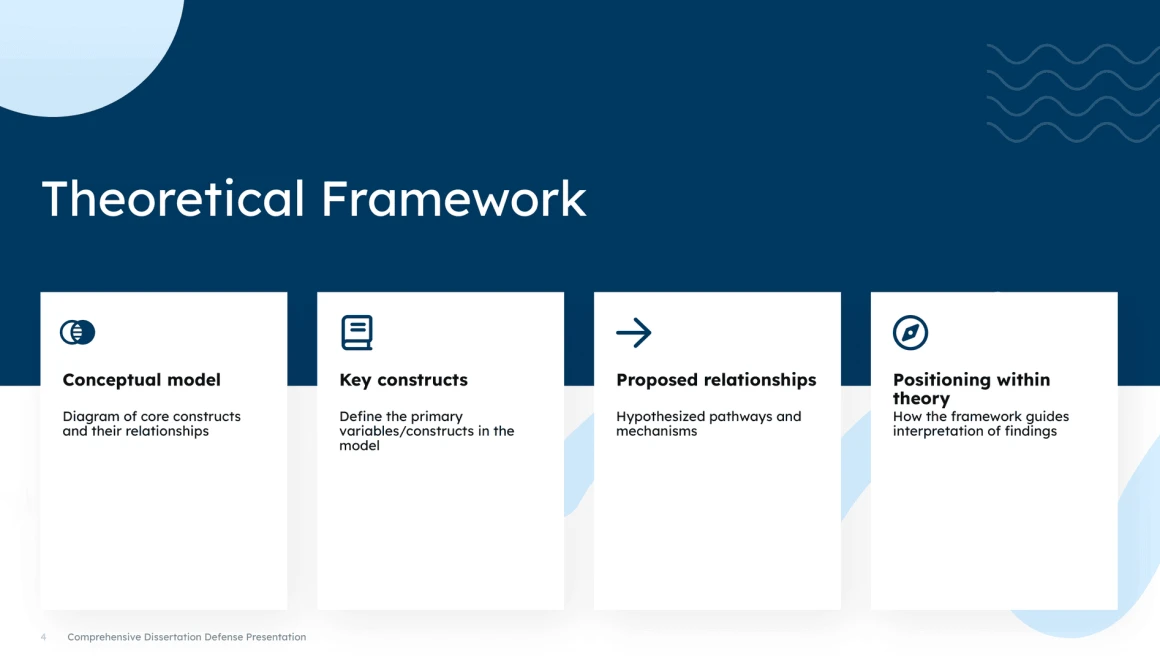 Theoretical Framework

Conceptual model

Diagram of core constructs and their relationships

Key constructs

Define the primary variables/constructs in the model

Proposed relationships

Hypothesized pathways and mechanisms

Positioning within theory

How the framework guides interpretation of findings

4 Comprehensive Dissertation Defense Presentation